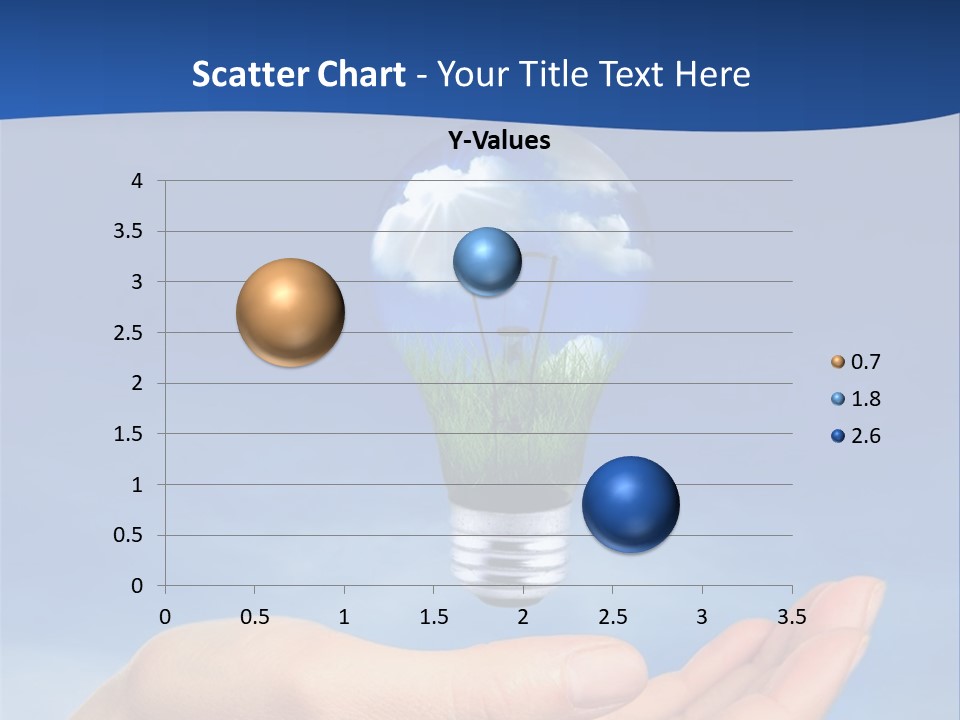 Scatter Chart - Your Title Text Here

Y-Values

4
3.5
3
2.5
2
1.5
1
0.5
0

0 0.5 1 1.5 2 2.5 3 3.5

0.7
1.8
2.6